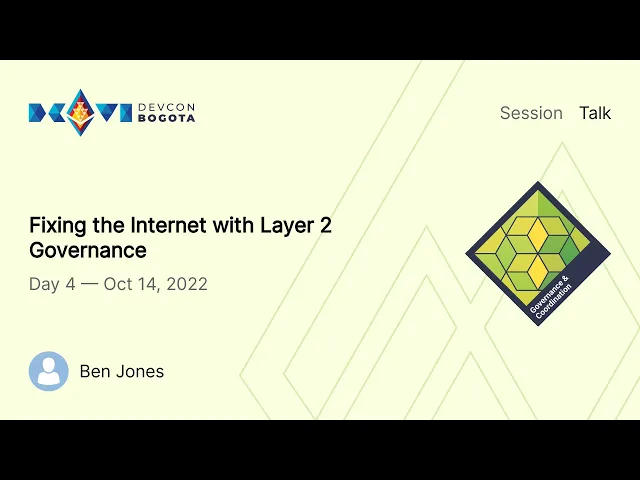 DEVCON BOGOTA

Session Talk

Fixing the Internet with Layer 2 Governance

Day 4 — Oct 14, 2022

Governance & Coordination

Ben Jones